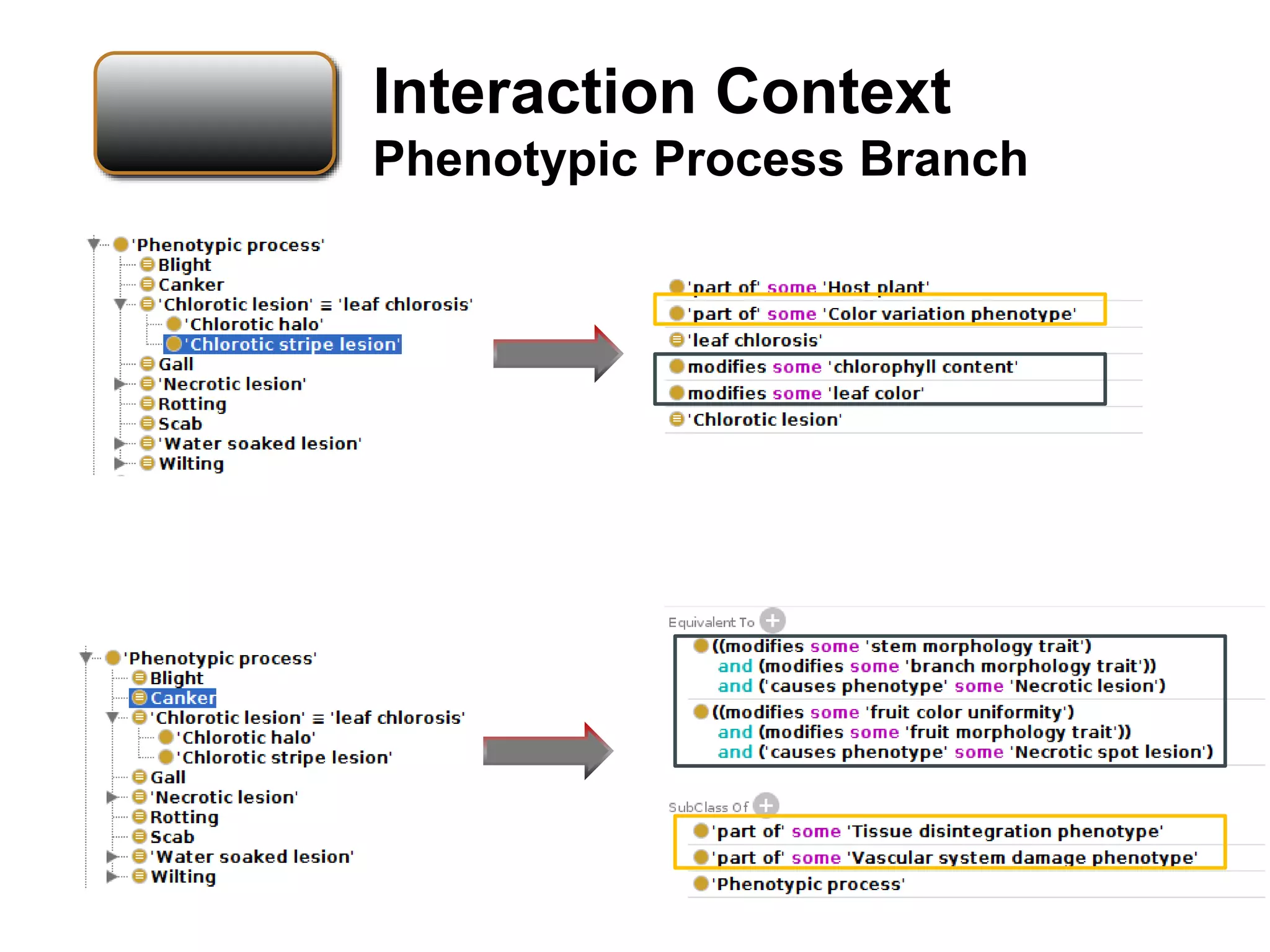 Interaction Context
Phenotypic Process Branch

'Phenotypic process'
Blight
Canker
'Chlorotic lesion' ≡ 'leaf chlorosis'
'Chlorotic halo'
'Chlorotic stripe lesion'
Gall
'Necrotic lesion'
Rotting
Scab
'Water soaked lesion'
Wilting

'part of' some 'Host plant'
'part of' some 'Color variation phenotype'
'leaf chlorosis'
modifies some 'chlorophyll content'
modifies some 'leaf color'
'Chlorotic lesion'

'Phenotypic process'
Blight
Canker
'Chlorotic lesion' ≡ 'leaf chlorosis'
'Chlorotic halo'
'Chlorotic stripe lesion'
Gall
'Necrotic lesion'
Rotting
Scab
'Water soaked lesion'
Wilting

Equivalent To
((modifies some 'stem morphology trait') and (modifies some 'branch morphology trait')) and ('causes phenotype' some 'Necrotic lesion')
((modifies some 'fruit color uniformity') and (modifies some 'fruit morphology trait')) and ('causes phenotype' some 'Necrotic spot lesion')

SubClass Of
'part of' some 'Tissue disintegration phenotype'
'part of' some 'Vascular system damage phenotype'
'Phenotypic process'